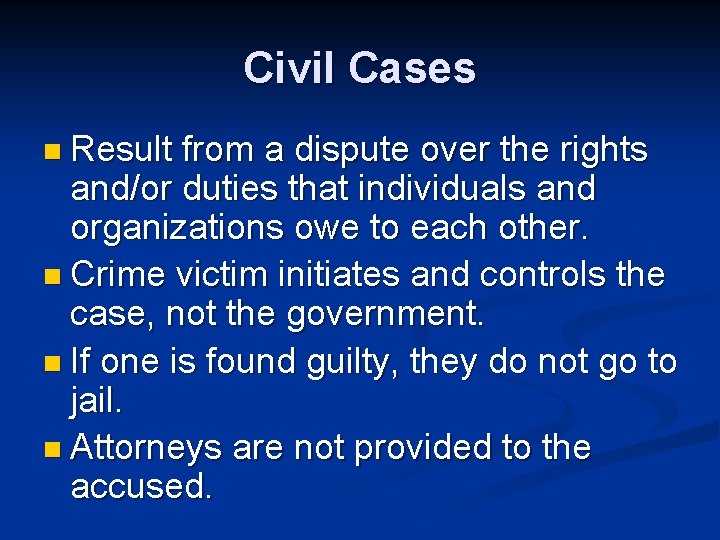 Civil Cases

- Result from a dispute over the rights and/or duties that individuals and organizations owe to each other.
- Crime victim initiates and controls the case, not the government.
- If one is found guilty, they do not go to jail.
- Attorneys are not provided to the accused.